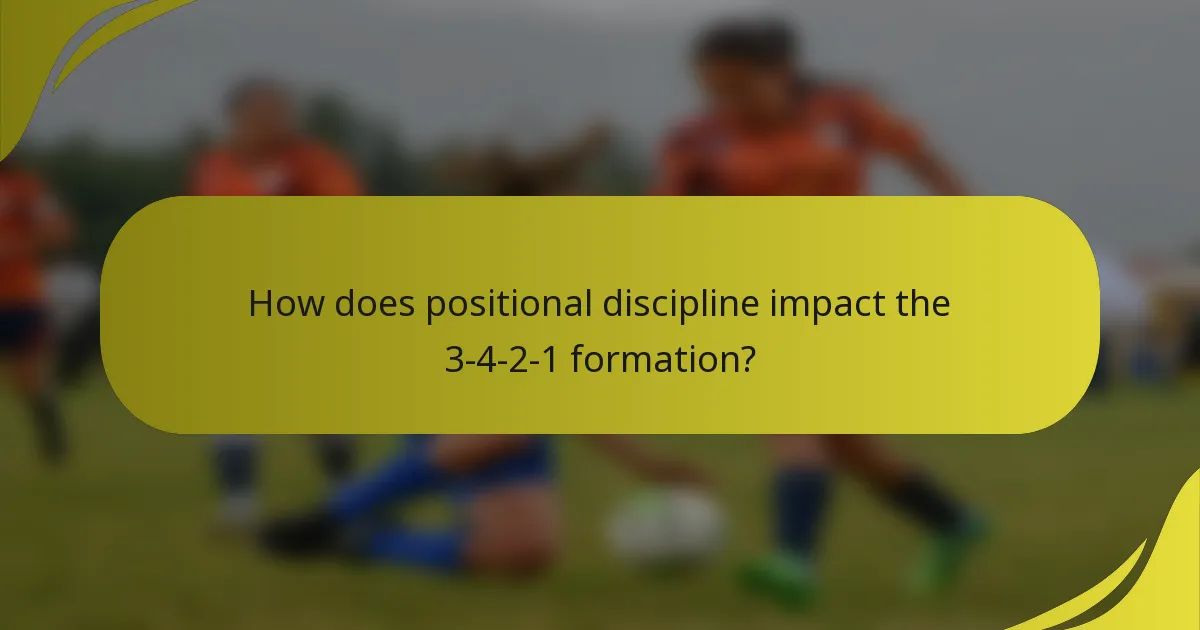 How does positional discipline impact the 3-4-2-1 formation?